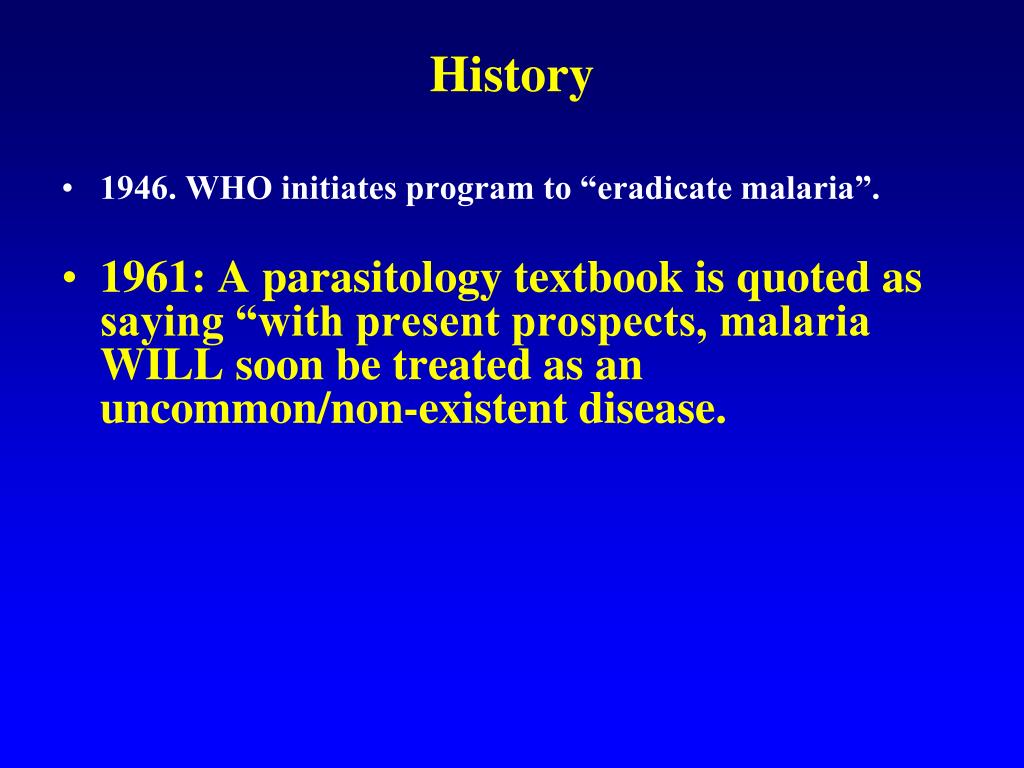 History

• 1946. WHO initiates program to “eradicate malaria”.

• 1961: A parasitology textbook is quoted as saying “with present prospects, malaria WILL soon be treated as an uncommon/non-existent disease.